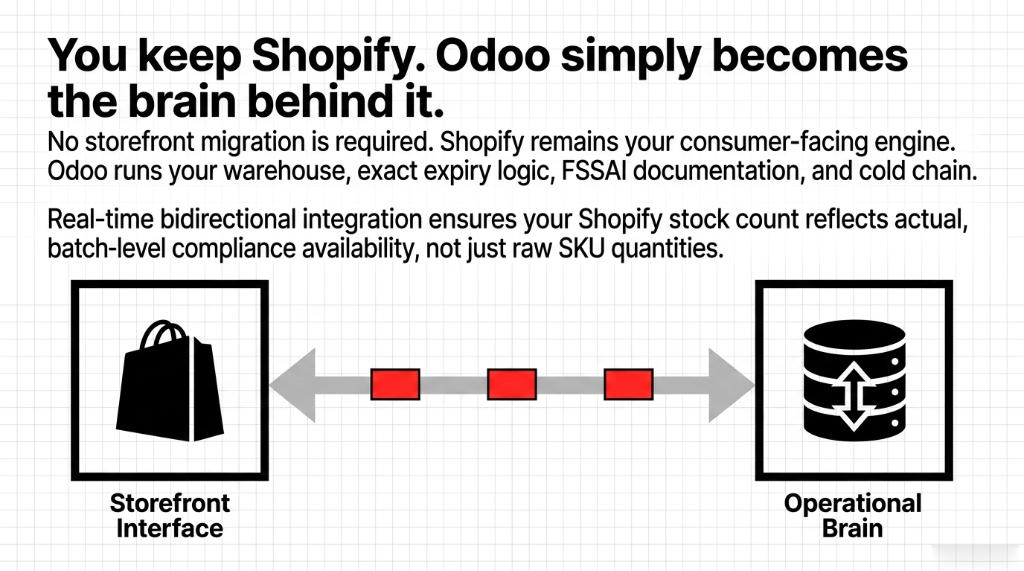 You keep Shopify. Odoo simply becomes the brain behind it.

No storefront migration is required. Shopify remains your consumer-facing engine. Odoo runs your warehouse, exact expiry logic, FSSAI documentation, and cold chain.

Real-time bidirectional integration ensures your Shopify stock count reflects actual, batch-level compliance availability, not just raw SKU quantities.

Storefront Interface

Operational Brain